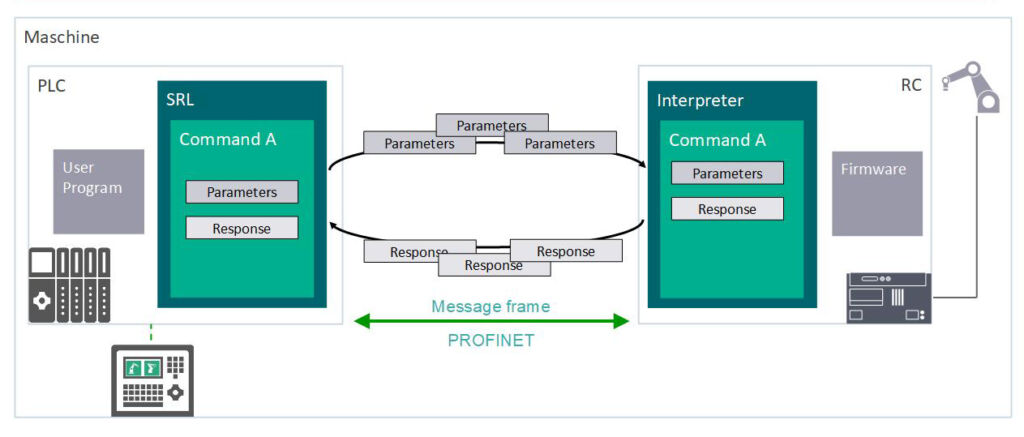 Maschine

PLC

User Program

SRL

Command A

Parameters

Response

Parameters

Parameters

Parameters

Response

Response

Response

Message frame

PROFINET

Interpreter

Command A

Parameters

Response

RC

Firmware